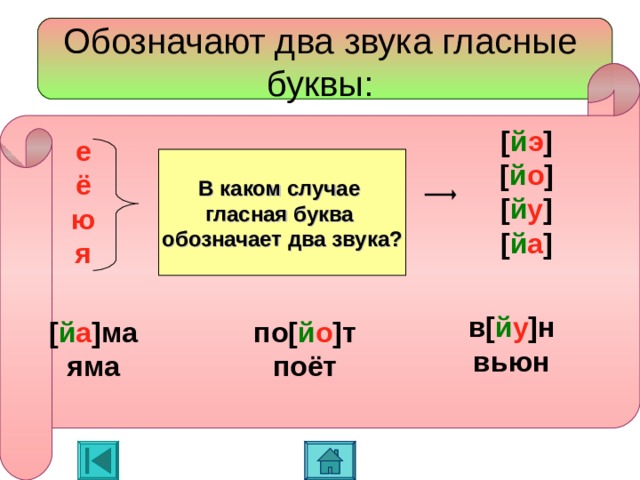 Обозначают два звука гласные буквы:

е
ё
ю
я

В каком случае гласная буква обозначает два звука?

→

[йэ]
[йо]
[йу]
[йа]

[йа]ма
яма

по[йо]т
поёт

в[йу]н
вьюн